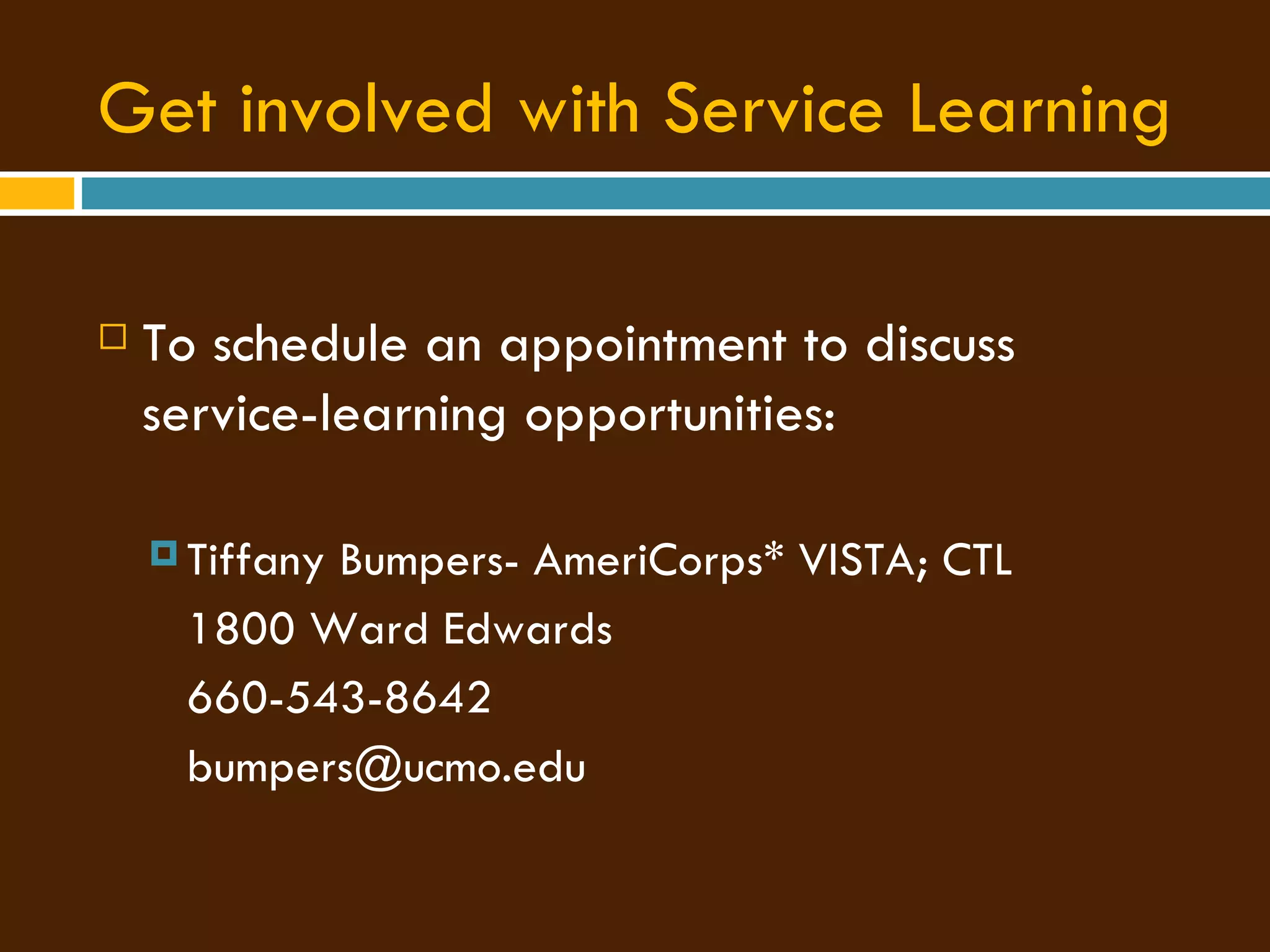 Get involved with Service Learning

To schedule an appointment to discuss service-learning opportunities:

Tiffany Bumpers- AmeriCorps* VISTA; CTL
1800 Ward Edwards
660-543-8642
bumpers@ucmo.edu